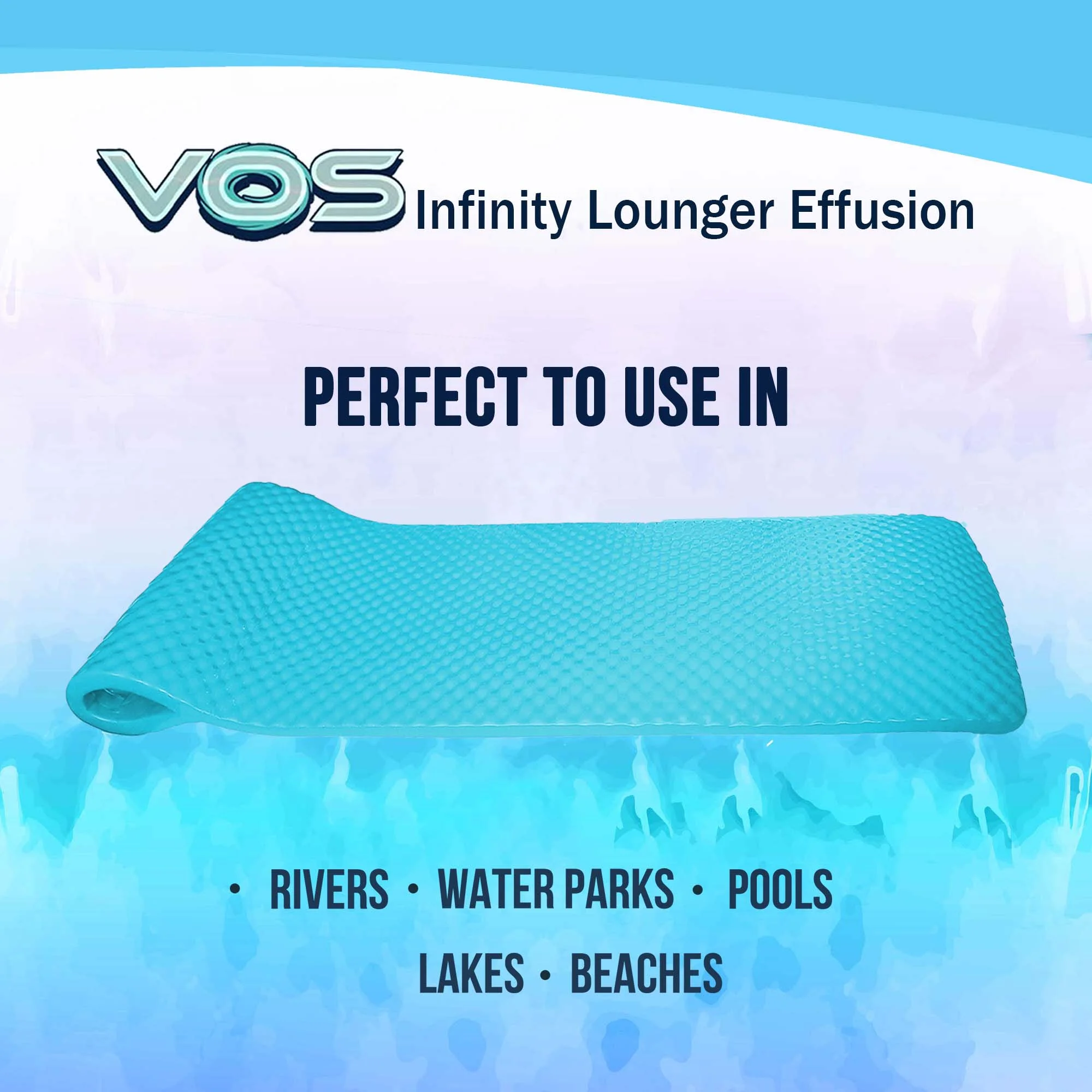 VOS Infinity Lounger Effusion

PERFECT TO USE IN

• RIVERS • WATER PARKS • POOLS

LAKES • BEACHES